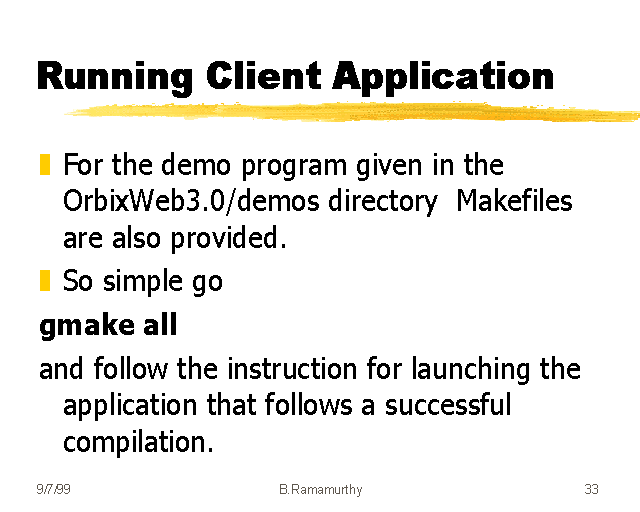 Running Client Application

For the demo program given in the OrbixWeb3.0/demos directory  Makefiles are also provided.

So simple go

gmake all

and follow the instruction for launching the application that follows a successful compilation.

9/7/99

B.Ramamurthy

33